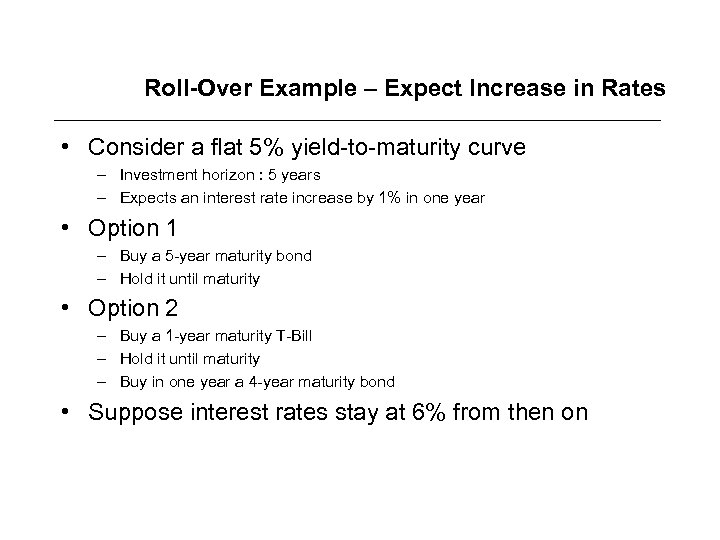 Roll-Over Example – Expect Increase in Rates

• Consider a flat 5% yield-to-maturity curve
– Investment horizon : 5 years
– Expects an interest rate increase by 1% in one year

• Option 1
– Buy a 5-year maturity bond
– Hold it until maturity

• Option 2
– Buy a 1-year maturity T-Bill
– Hold it until maturity
– Buy in one year a 4-year maturity bond

• Suppose interest rates stay at 6% from then on